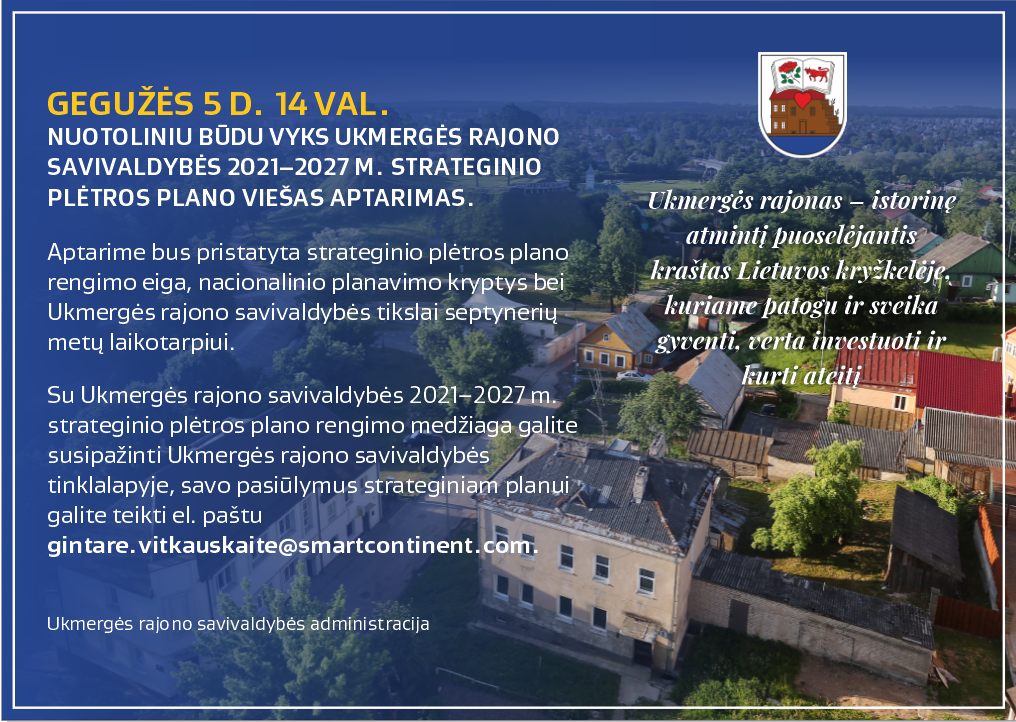 GEGUŽĖS 5 D. 14 VAL.
NUOTOLINIU BŪDU VYKS UKMERGĖS RAJONO SAVIVALDYBĖS 2021–2027 M. STRATEGINIO PLĖTROS PLANO VIEŠAS APTARIMAS.

Aptarime bus pristatyta strateginio plėtros plano rengimo eiga, nacionalinio planavimo kryptys bei Ukmergės rajono savivaldybės tikslai septynerių metų laikotarpiui.

Su Ukmergės rajono savivaldybės 2021–2027 m. strateginio plėtros plano rengimo medžiaga galite susipažinti Ukmergės rajono savivaldybės tinklalapyje, savo pasiūlymus strateginiam planui galite teikti el. paštu gintare.vitkauskaite@smartcontinent.com.

Ukmergės rajono savivaldybės administracija

Ukmergės rajonas – istorinę atmintį puoselėjantis kraštas Lietuvos kryžkelėje, kuriame patogu ir sveika gyventi, verta investuoti ir kurti ateitį